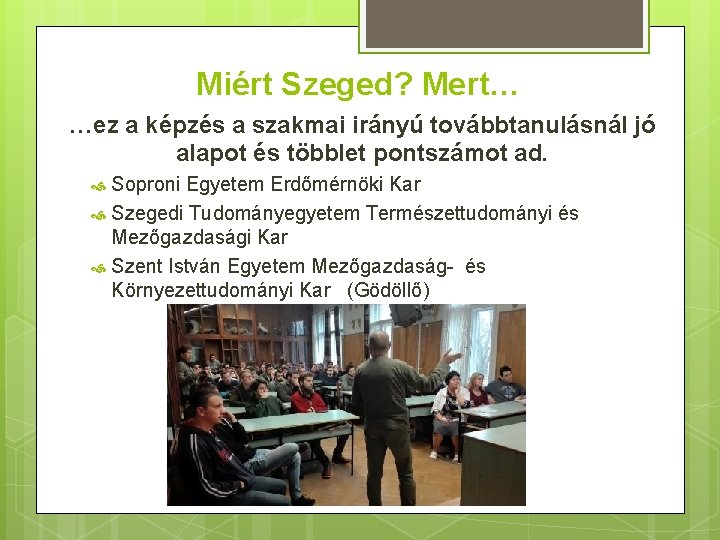 Miért Szeged? Mert…

…ez a képzés a szakmai irányú továbbtanulásnál jó alapot és többlet pontszámot ad.

Soproni Egyetem Erdőmérnöki Kar

Szegedi Tudományegyetem Természettudományi és Mezőgazdasági Kar

Szent István Egyetem Mezőgazdaság- és Környezettudományi Kar (Gödöllő)